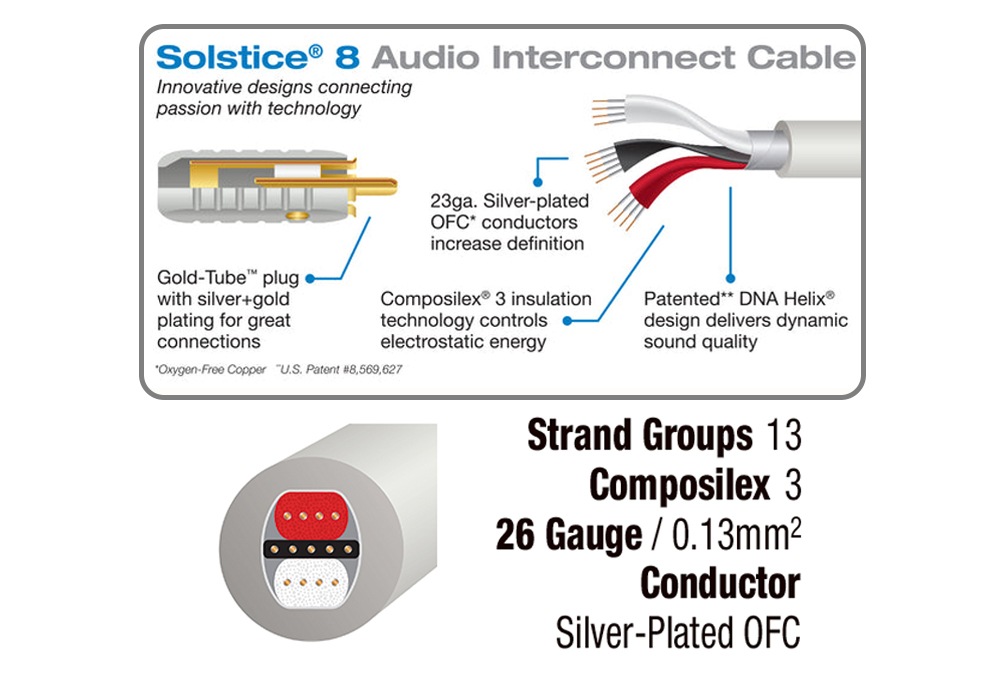 Solstice® 8 Audio Interconnect Cable
Innovative designs connecting passion with technology

23ga. Silver-plated OFC* conductors increase definition

Gold-Tube™ plug with silver+gold plating for great connections

Composilex® 3 insulation technology controls electrostatic energy

Patented** DNA Helix® design delivers dynamic sound quality

*Oxygen-Free Copper **U.S. Patent #8,569,627

Strand Groups 13
Composilex 3
26 Gauge / 0.13mm$^2$
Conductor
Silver-Plated OFC